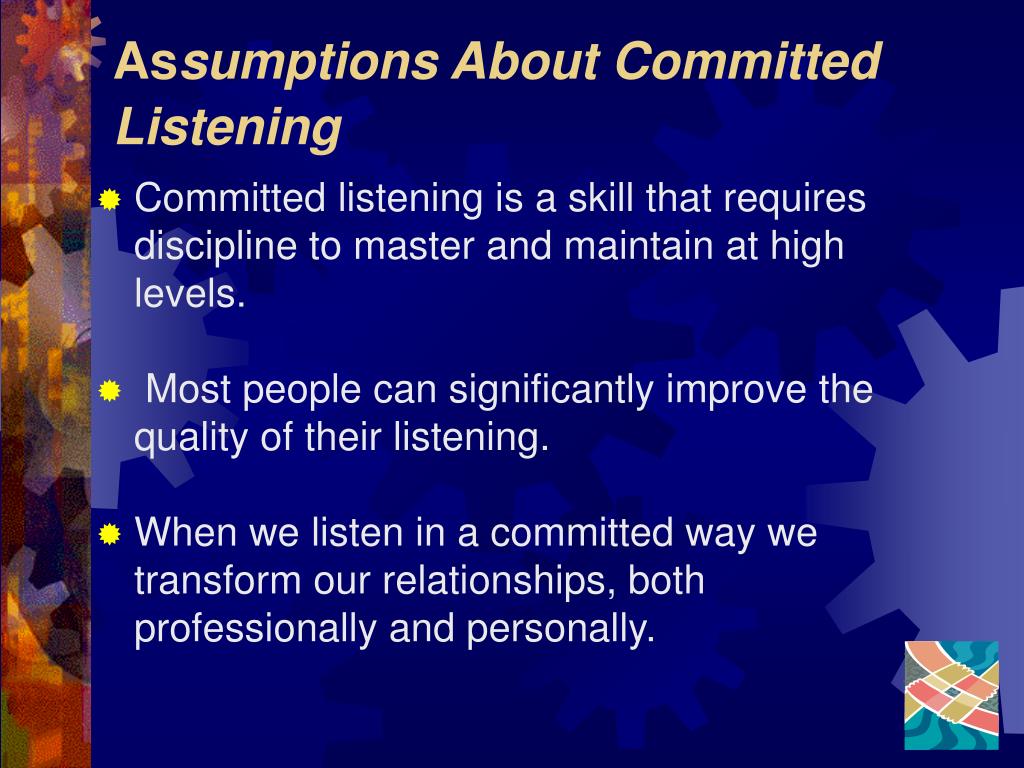 Assumptions About Committed Listening

Committed listening is a skill that requires discipline to master and maintain at high levels.

Most people can significantly improve the quality of their listening.

When we listen in a committed way we transform our relationships, both professionally and personally.